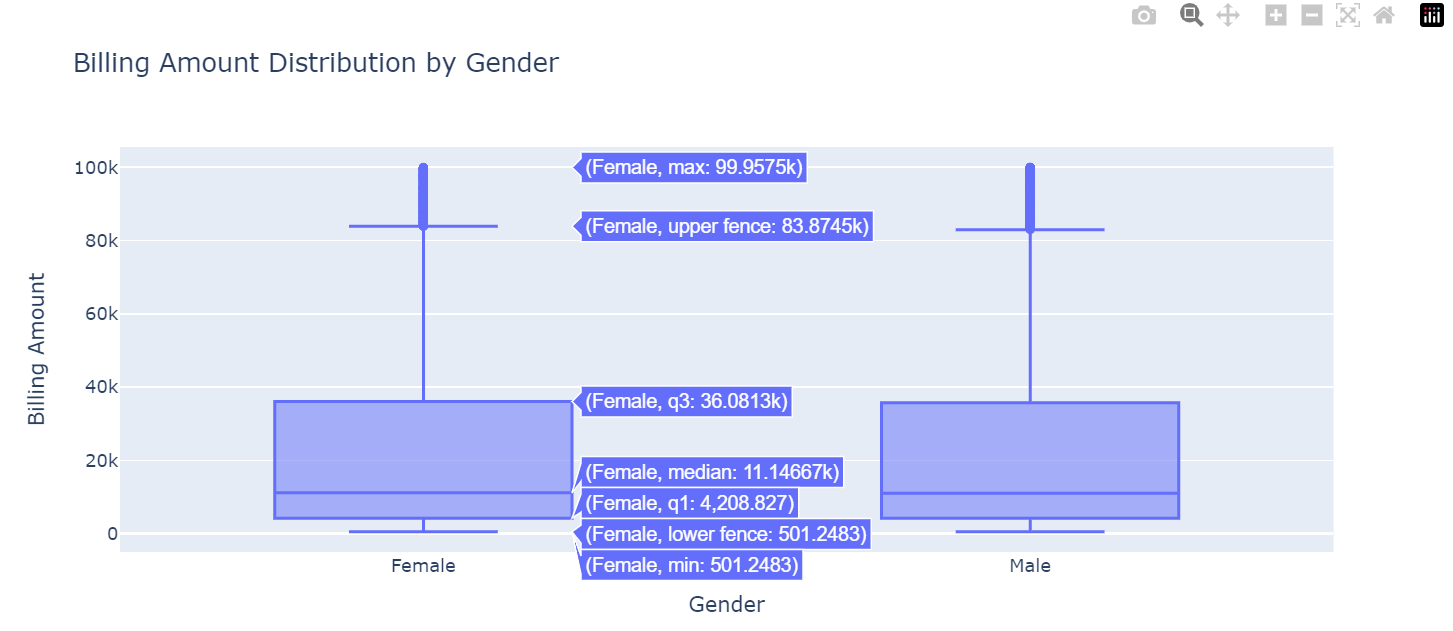 Billing Amount Distribution by Gender

Billing Amount

100k
80k
60k
40k
20k
0

(Female, max: 99.9575k)
(Female, upper fence: 83.8745k)
(Female, q3: 36.0813k)
(Female, median: 11.14667k)
(Female, q1: 4,208.827)
(Female, lower fence: 501.2483)
(Female, min: 501.2483)

Female
Male

Gender